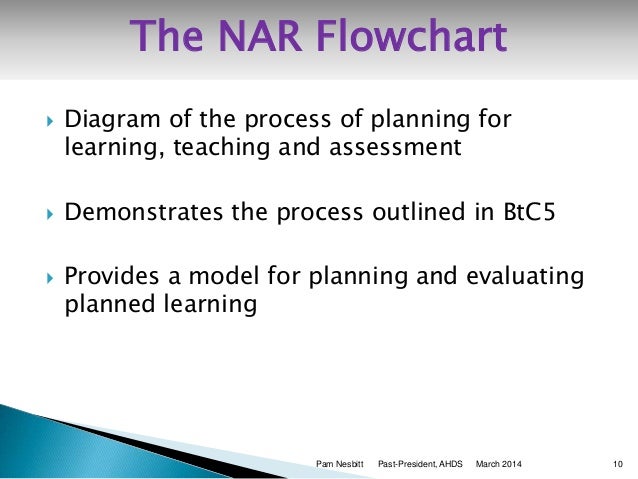 The NAR Flowchart

Diagram of the process of planning for learning, teaching and assessment

Demonstrates the process outlined in BtC5

Provides a model for planning and evaluating planned learning

Pam Nesbitt Past-President, AHDS March 2014 10